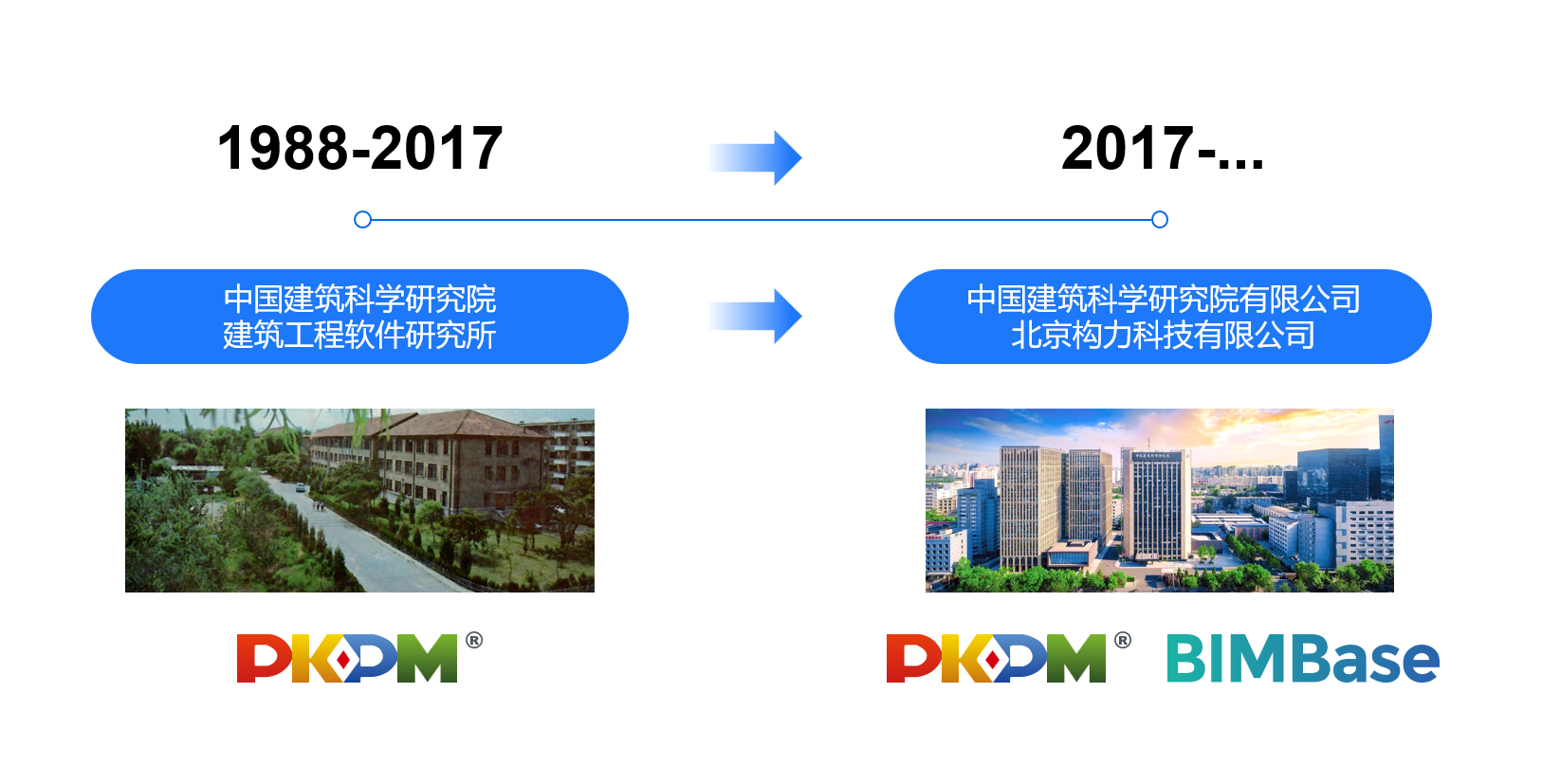 1988-2017

2017-...

中国建筑科学研究院
建筑工程软件研究所

中国建筑科学研究院有限公司
北京构力科技有限公司

PKPM®

PKPM® BIMBase